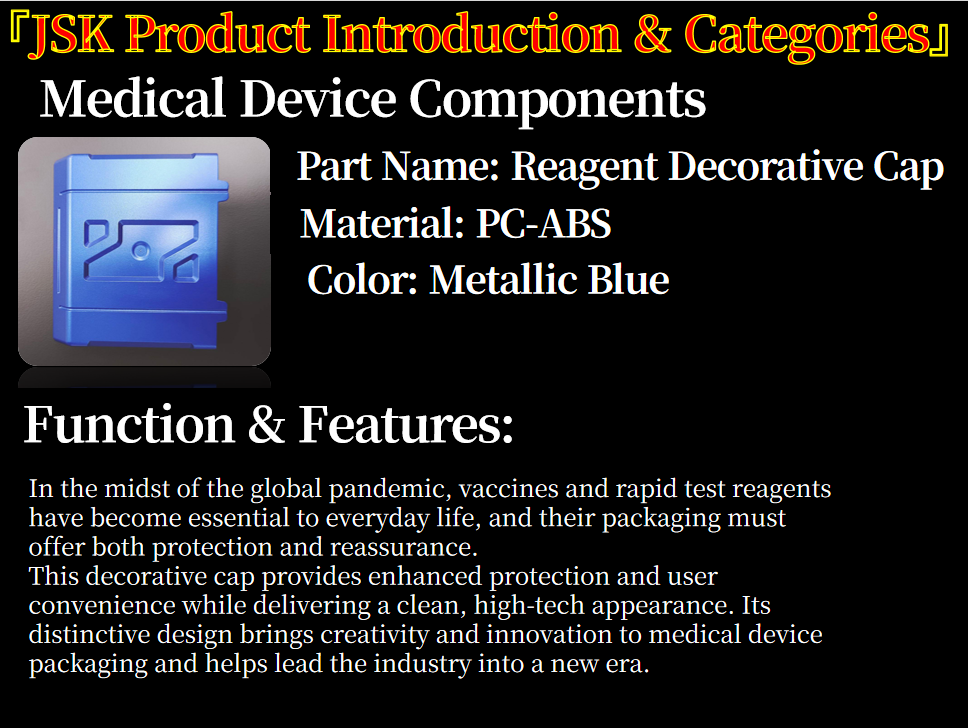 『JSK Product Introduction & Categories』

Medical Device Components

Part Name: Reagent Decorative Cap

Material: PC-ABS

Color: Metallic Blue

Function & Features:

In the midst of the global pandemic, vaccines and rapid test reagents have become essential to everyday life, and their packaging must offer both protection and reassurance.
This decorative cap provides enhanced protection and user convenience while delivering a clean, high-tech appearance. Its distinctive design brings creativity and innovation to medical device packaging and helps lead the industry into a new era.